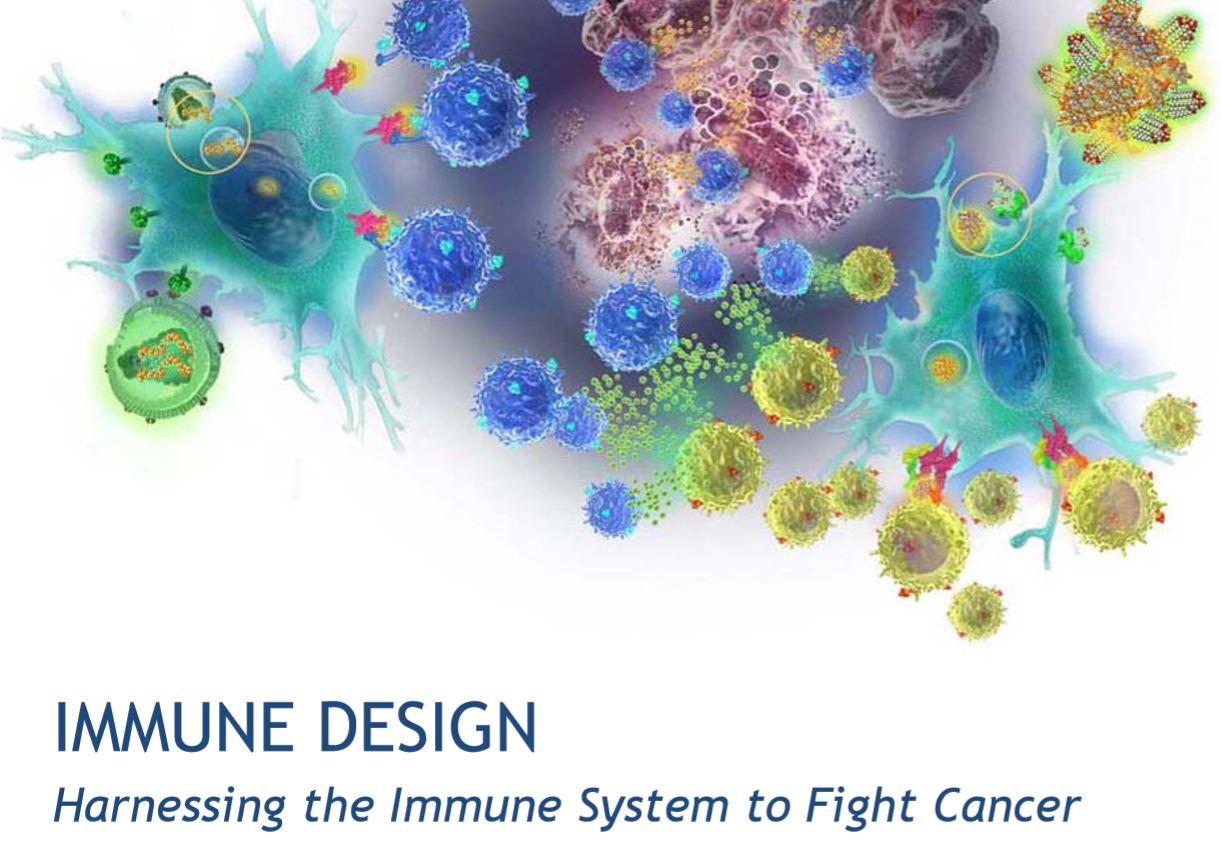 IMMUNE DESIGN

Harnessing the Immune System to Fight Cancer